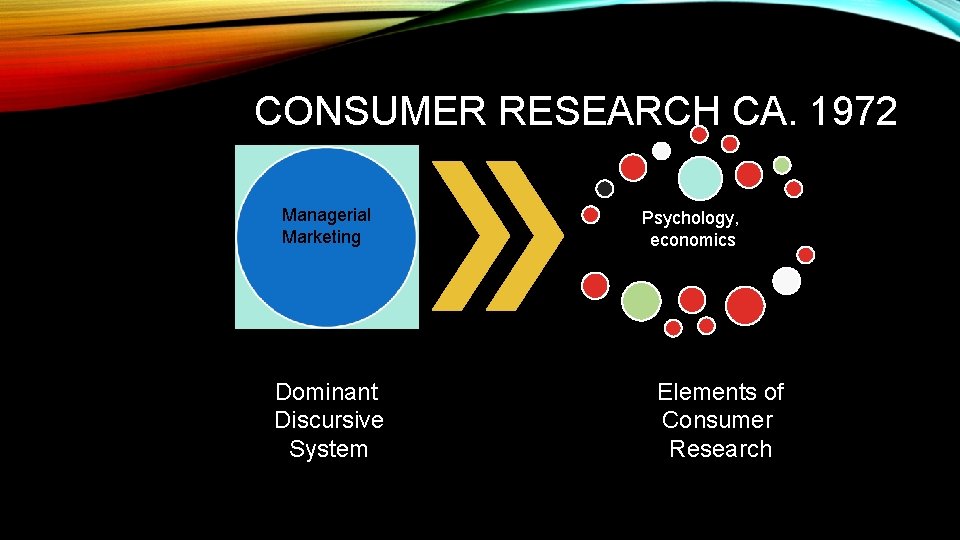 CONSUMER RESEARCH CA. 1972

Managerial Marketing

Psychology, economics

Dominant Discursive System

Elements of Consumer Research